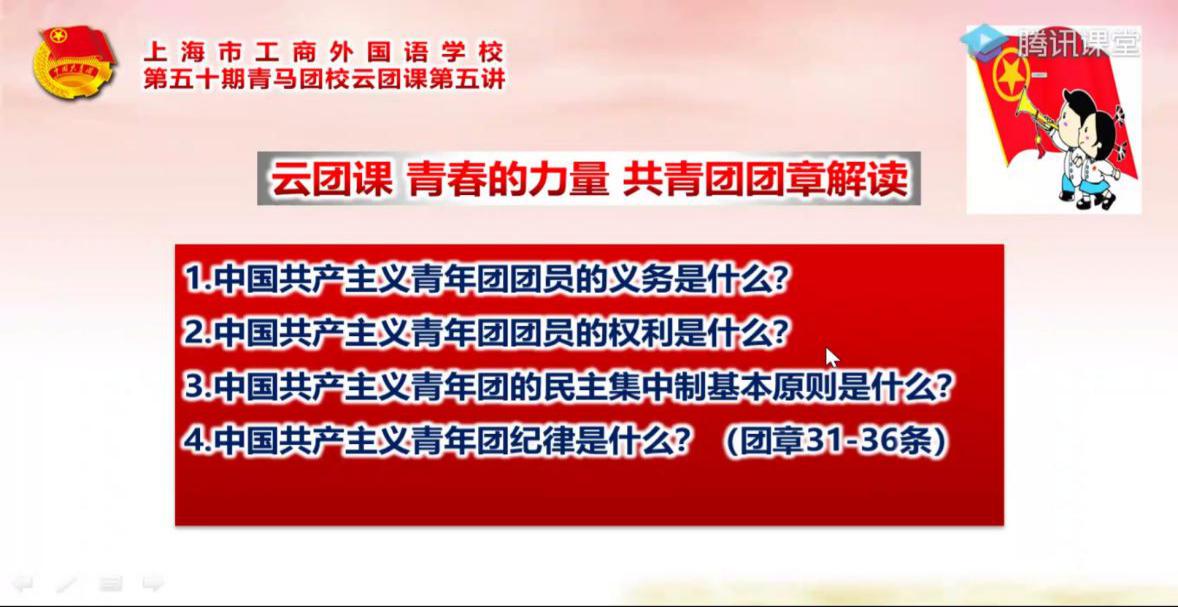 上海市工商外国语学校
第五十期青马团校云团课第五讲

腾讯课堂

云团课 青春的力量 共青团团章解读

1.中国共产主义青年团团员的义务是什么？
2.中国共产主义青年团团员的权利是什么？
3.中国共产主义青年团的民主集中制基本原则是什么？
4.中国共产主义青年团纪律是什么？ （团章31-36条）